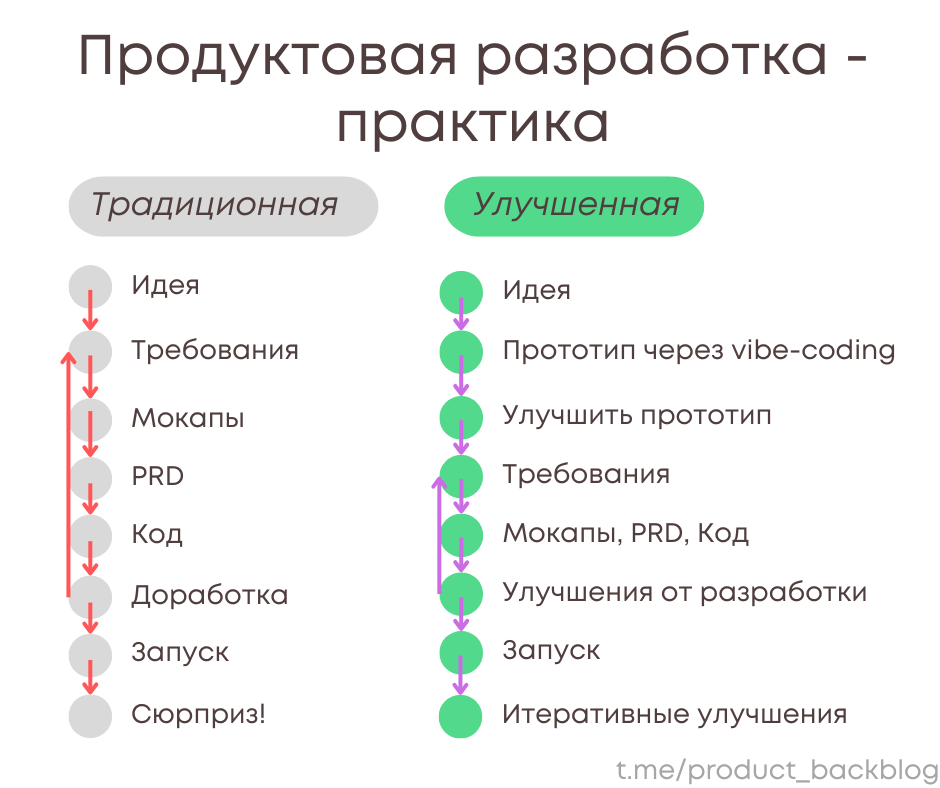 Продуктовая разработка - практика

Традиционная

Идея
Требования
Мокапы
PRD
Код
Доработка
Запуск
Сюрприз!

Улучшенная

Идея
Прототип через vibe-coding
Улучшить прототип
Требования
Мокапы, PRD, Код
Улучшения от разработки
Запуск
Итеративные улучшения

t.me/product_backblog